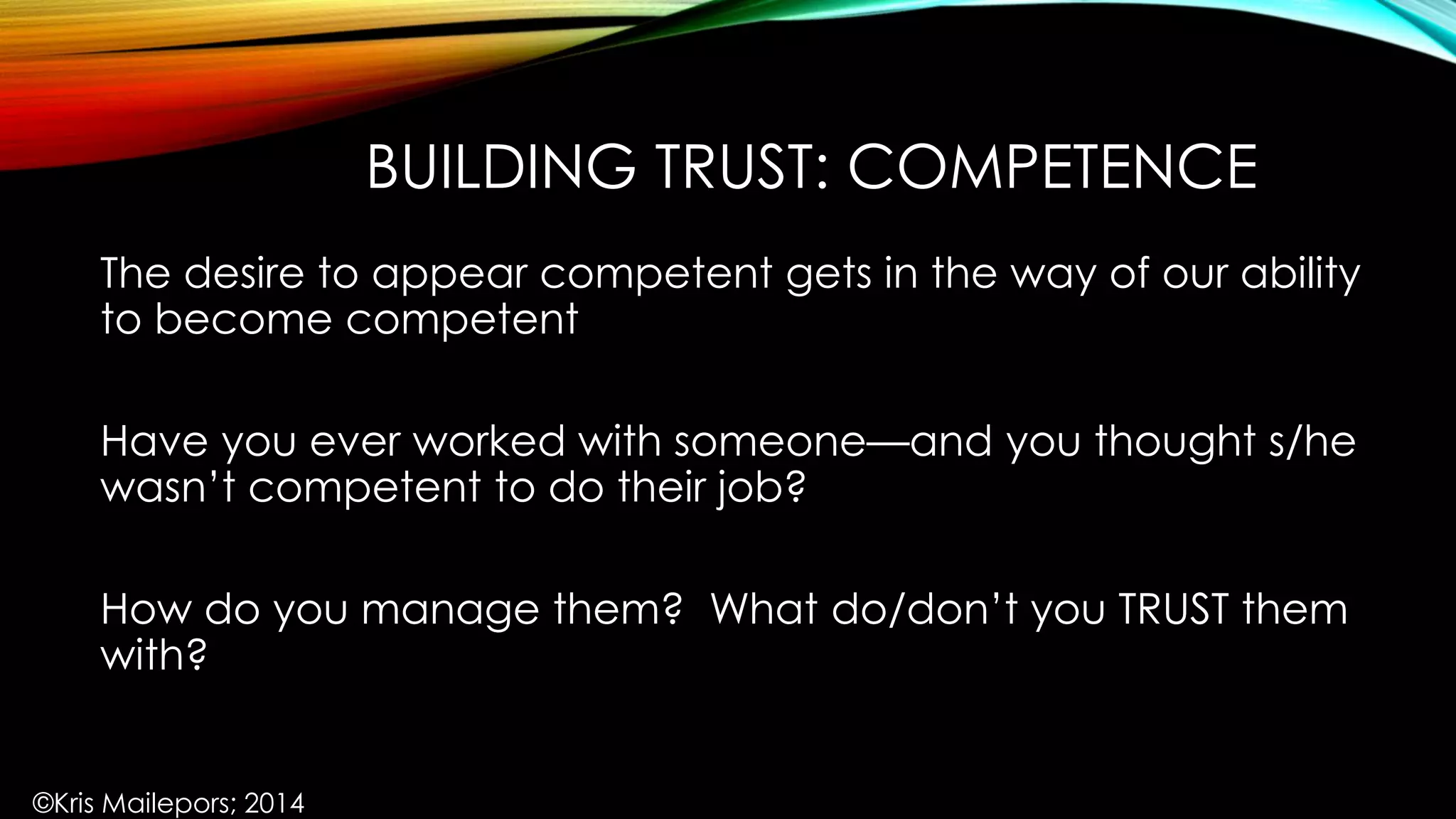 BUILDING TRUST: COMPETENCE

The desire to appear competent gets in the way of our ability to become competent

Have you ever worked with someone—and you thought s/he wasn't competent to do their job?

How do you manage them?  What do/don't you TRUST them with?

©Kris Mailepors; 2014